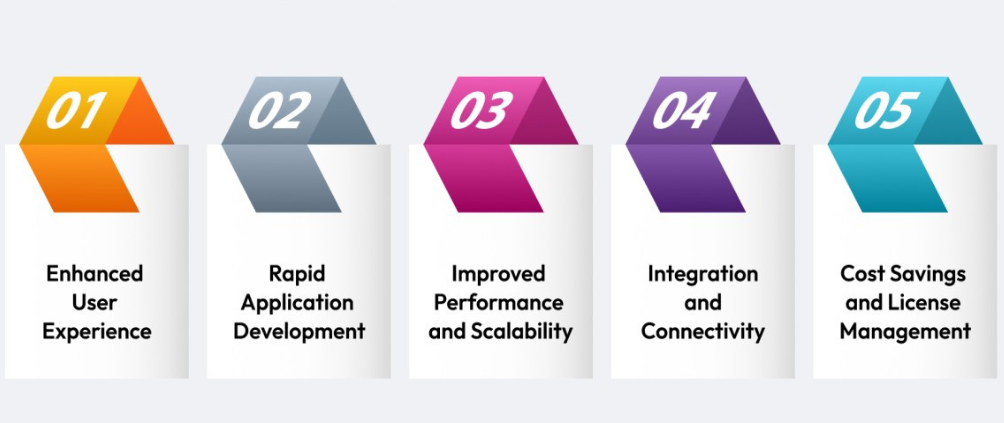 01

Enhanced User Experience

02

Rapid Application Development

03

Improved Performance and Scalability

04

Integration and Connectivity

05

Cost Savings and License Management